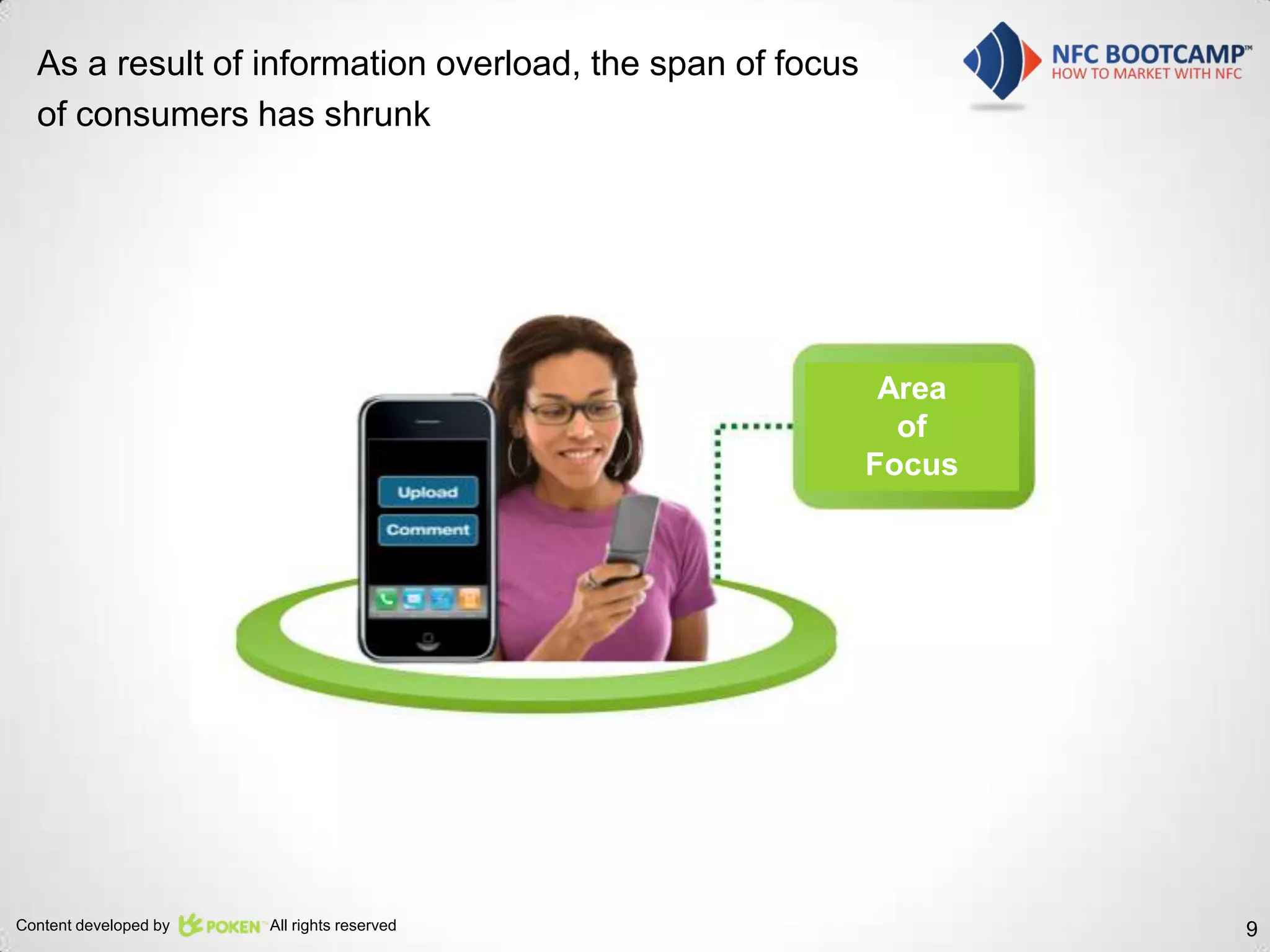 As a result of information overload, the span of focus of consumers has shrunk

NFC BOOTCAMP™
HOW TO MARKET WITH NFC

Upload
Comment

Area of Focus

Content developed by POKEN™ All rights reserved

9